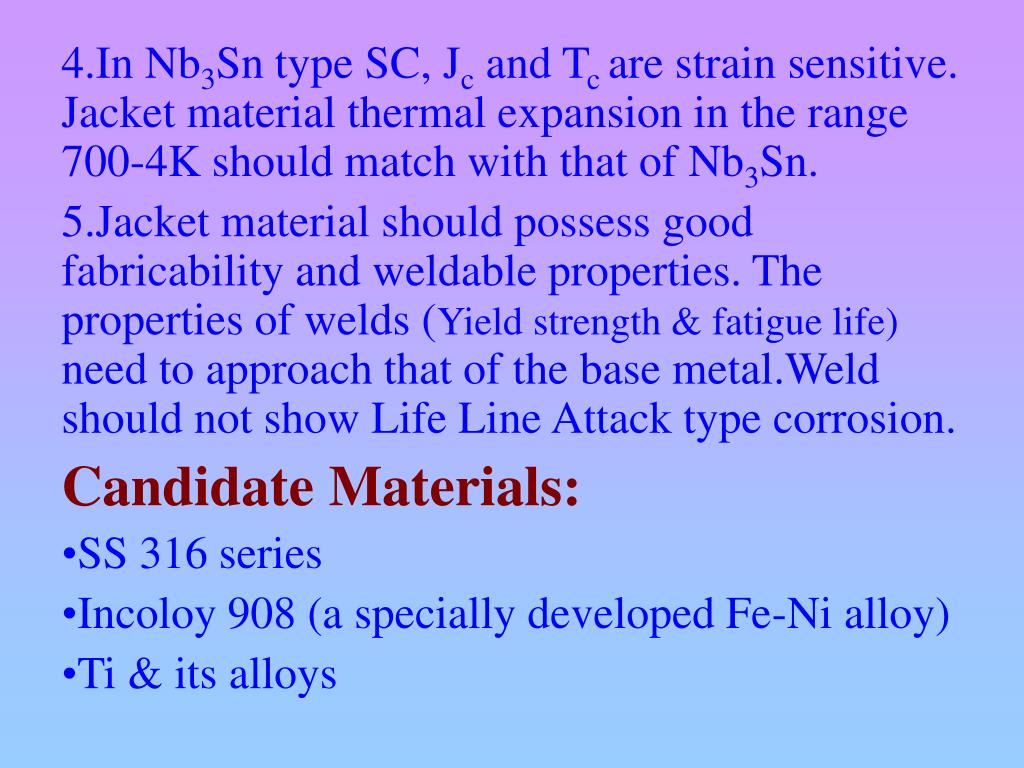 4.In $Nb_3Sn$ type SC, $J_c$ and $T_c$ are strain sensitive. Jacket material thermal expansion in the range 700-4K should match with that of $Nb_3Sn$.

5.Jacket material should possess good fabricability and weldable properties. The properties of welds (Yield strength & fatigue life) need to approach that of the base metal.Weld should not show Life Line Attack type corrosion.

Candidate Materials:

•SS 316 series

•Incoloy 908 (a specially developed Fe-Ni alloy)

•Ti & its alloys